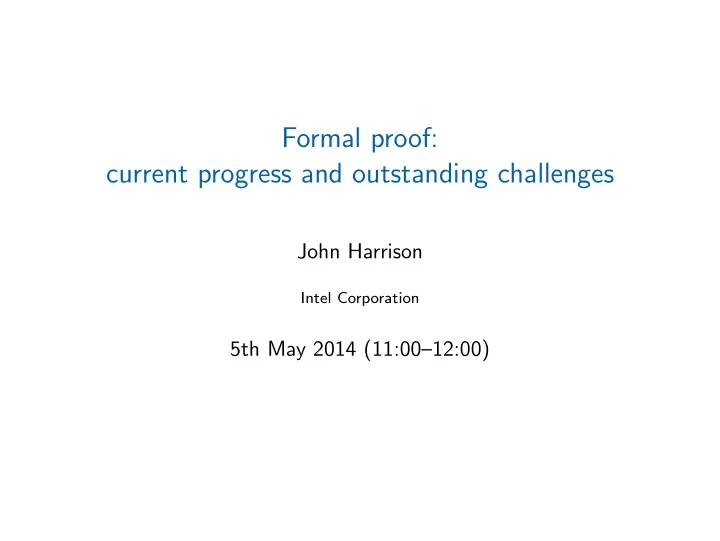 Formal proof:
current progress and outstanding challenges

John Harrison

Intel Corporation

5th May 2014 (11:00–12:00)